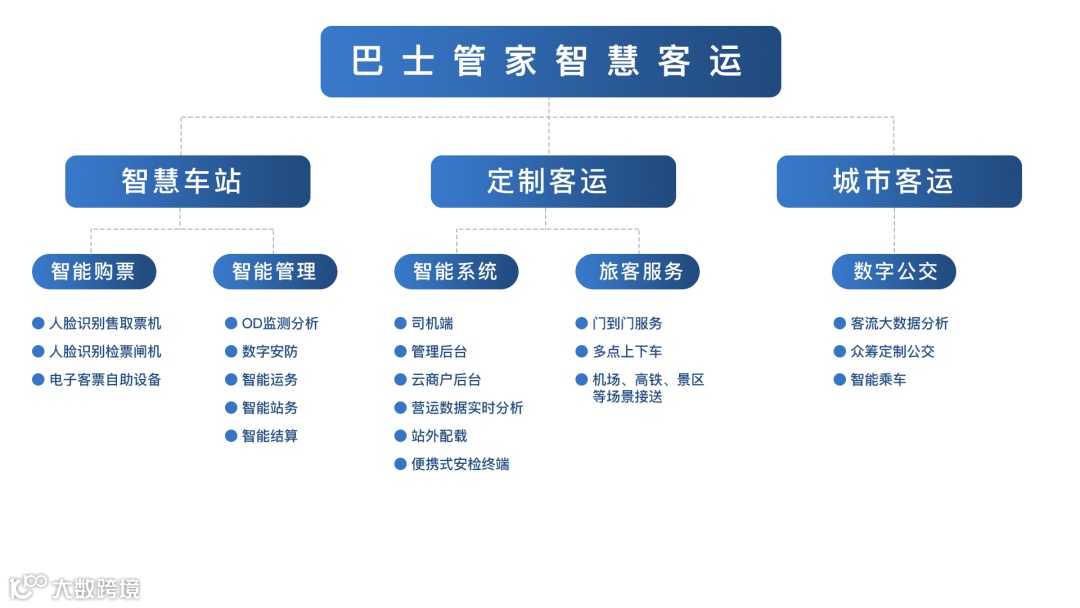 巴士管家智慧客运

智慧车站

定制客运

城市客运

智能购票

人脸识别售取票机
人脸识别检票闸机
电子客票自助设备

智能管理

OD监测分析
数字安防
智能运务
智能站务
智能结算

智能系统

司机端
管理后台
云商户后台
营运数据实时分析
站外配载
便携式安检终端

旅客服务

门到门服务
多点上下车
机场、高铁、景区等场景接送

数字公交

客流大数据分析
众筹定制公交
智能乘车

大数跨境